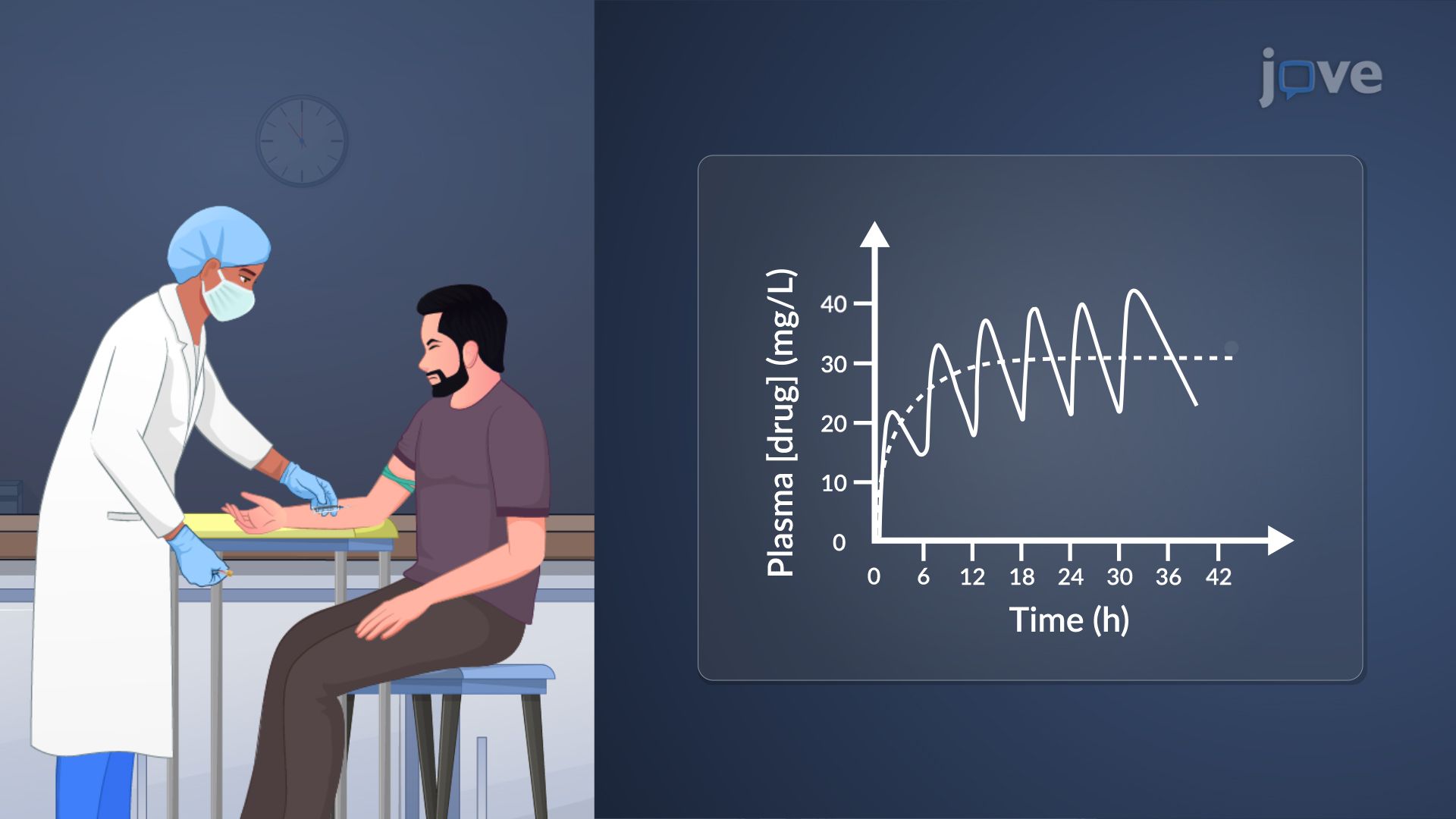 jove

Plasma [drug] (mg/L)

40
30
20
10
0

0 6 12 18 24 30 36 42

Time (h)